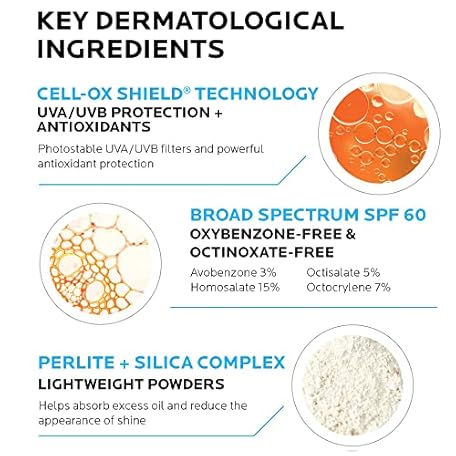 KEY DERMATOLOGICAL INGREDIENTS

CELL-OX SHIELD® TECHNOLOGY
UVA/UVB PROTECTION + ANTIOXIDANTS

Photostable UVA/UVB filters and powerful antioxidant protection

BROAD SPECTRUM SPF 60
OXYBENZONE-FREE & OCTINOXATE-FREE

Avobenzone 3%
Homosalate 15%

Octisalate 5%
Octocrylene 7%

PERLITE + SILICA COMPLEX
LIGHTWEIGHT POWDERS

Helps absorb excess oil and reduce the appearance of shine